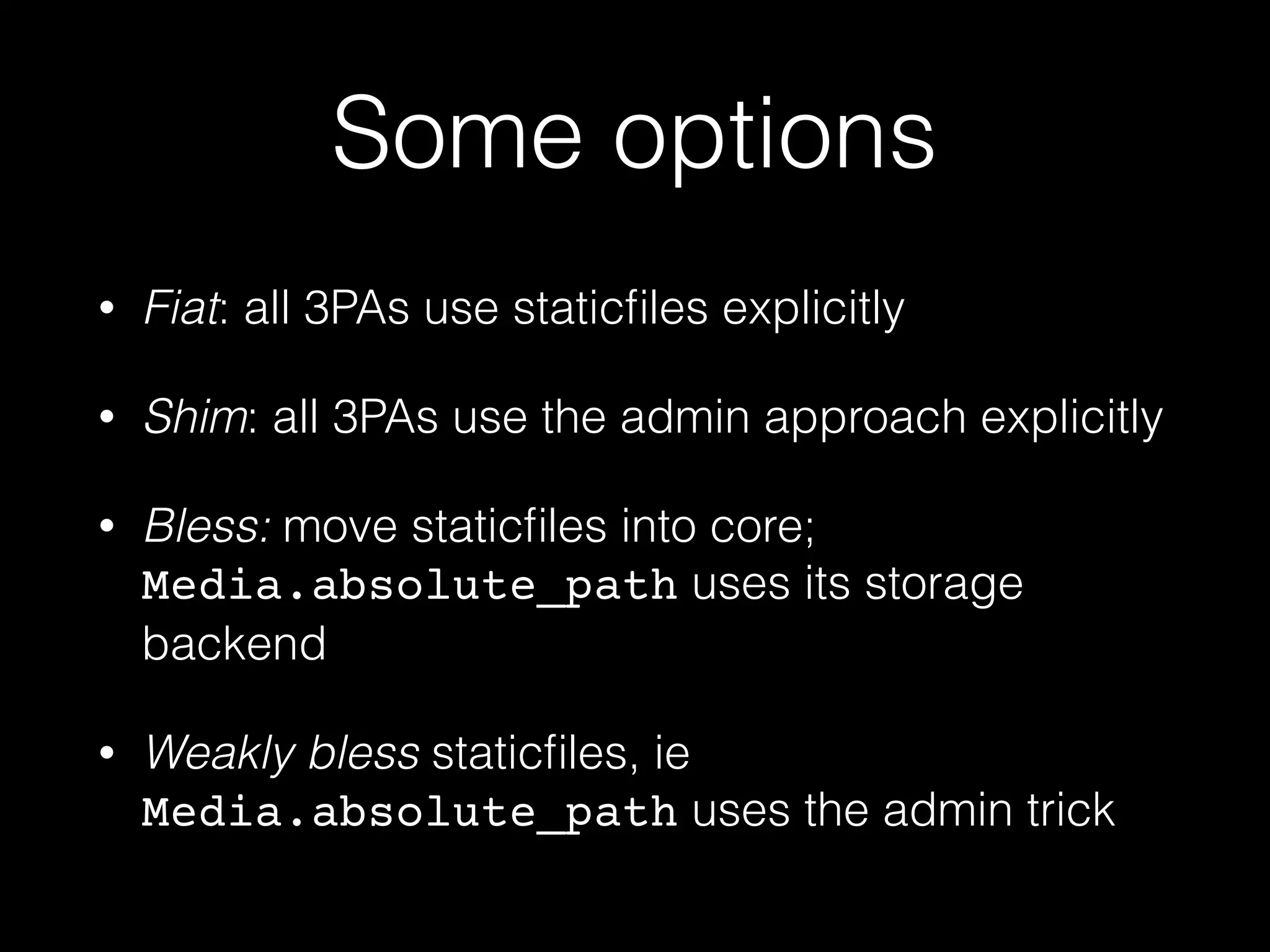 Some options

• Fiat: all 3PAs use staticfiles explicitly

• Shim: all 3PAs use the admin approach explicitly

• Bless: move staticfiles into core; Media.absolute_path uses its storage backend

• Weakly bless staticfiles, ie Media.absolute_path uses the admin trick